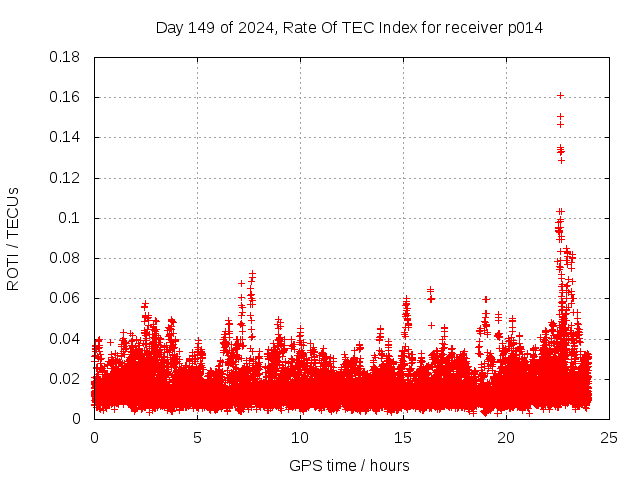 Day 149 of 2024, Rate Of TEC Index for receiver p014

ROTI / TECUs

0.18
0.16
0.14
0.12
0.1
0.08
0.06
0.04
0.02
0

0
5
10
15
20
25

GPS time / hours